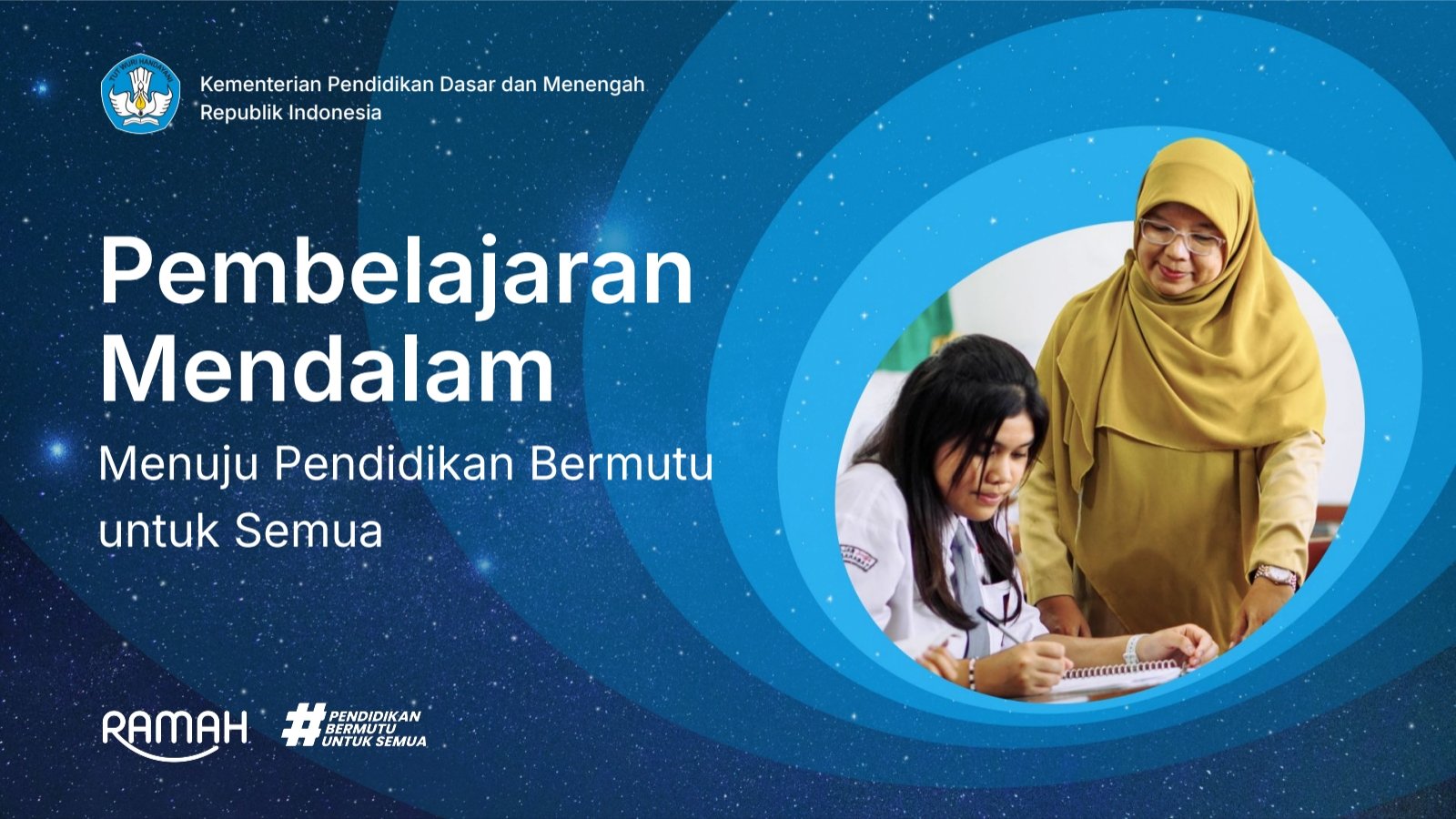 TUT WURI HANDAYANI

Kementerian Pendidikan Dasar dan Menengah
Republik Indonesia

Pembelajaran Mendalam

Menuju Pendidikan Bermutu untuk Semua

RAMAH

#PENDIDIKAN BERMUTU UNTUK SEMUA